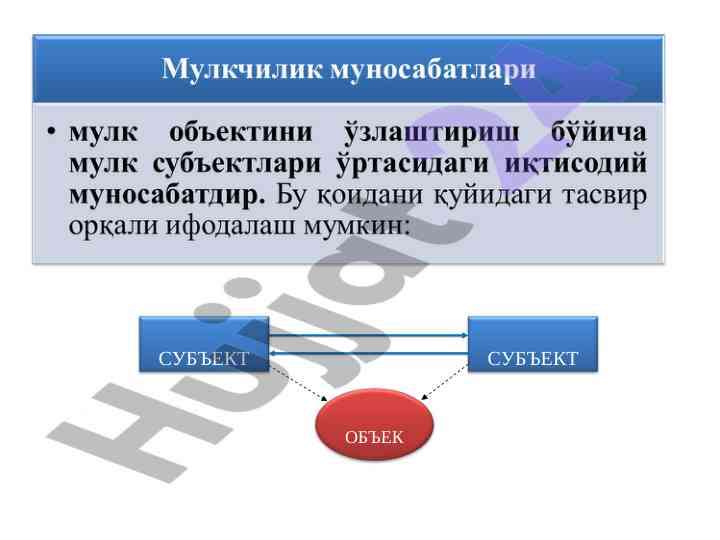 Мулкчилик муносабатлари

• мулк объектини ўзлаштириш бўйича мулк субъектлари ўртасидаги иқтисодий муносабатдир. Бу қоидани қуйидаги тасвир орқали ифодалаш мумкин:

СУБЪЕКТ

СУБЪЕКТ

ОБЪЕК

Hujjat24